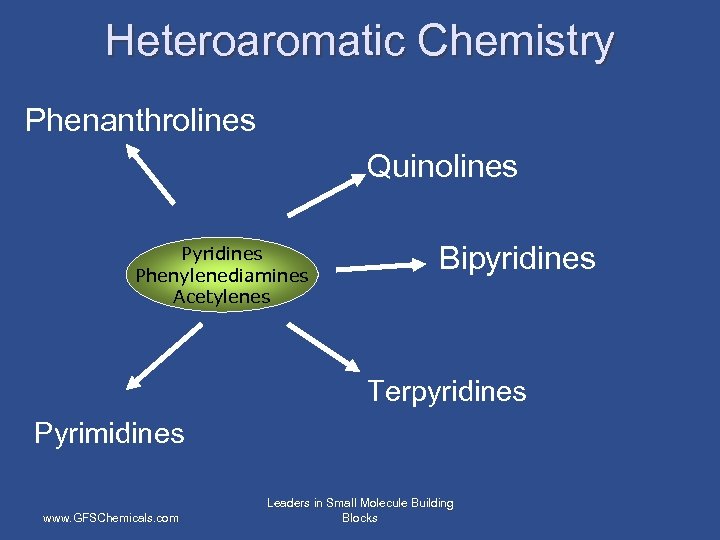 Heteroaromatic Chemistry

Phenanthrolines

Quinolines

Pyridines
Phenylenediamines
Acetylenes

Bipyridines

Terpyridines

Pyrimidines

www.GFSChemicals.com

Leaders in Small Molecule Building Blocks